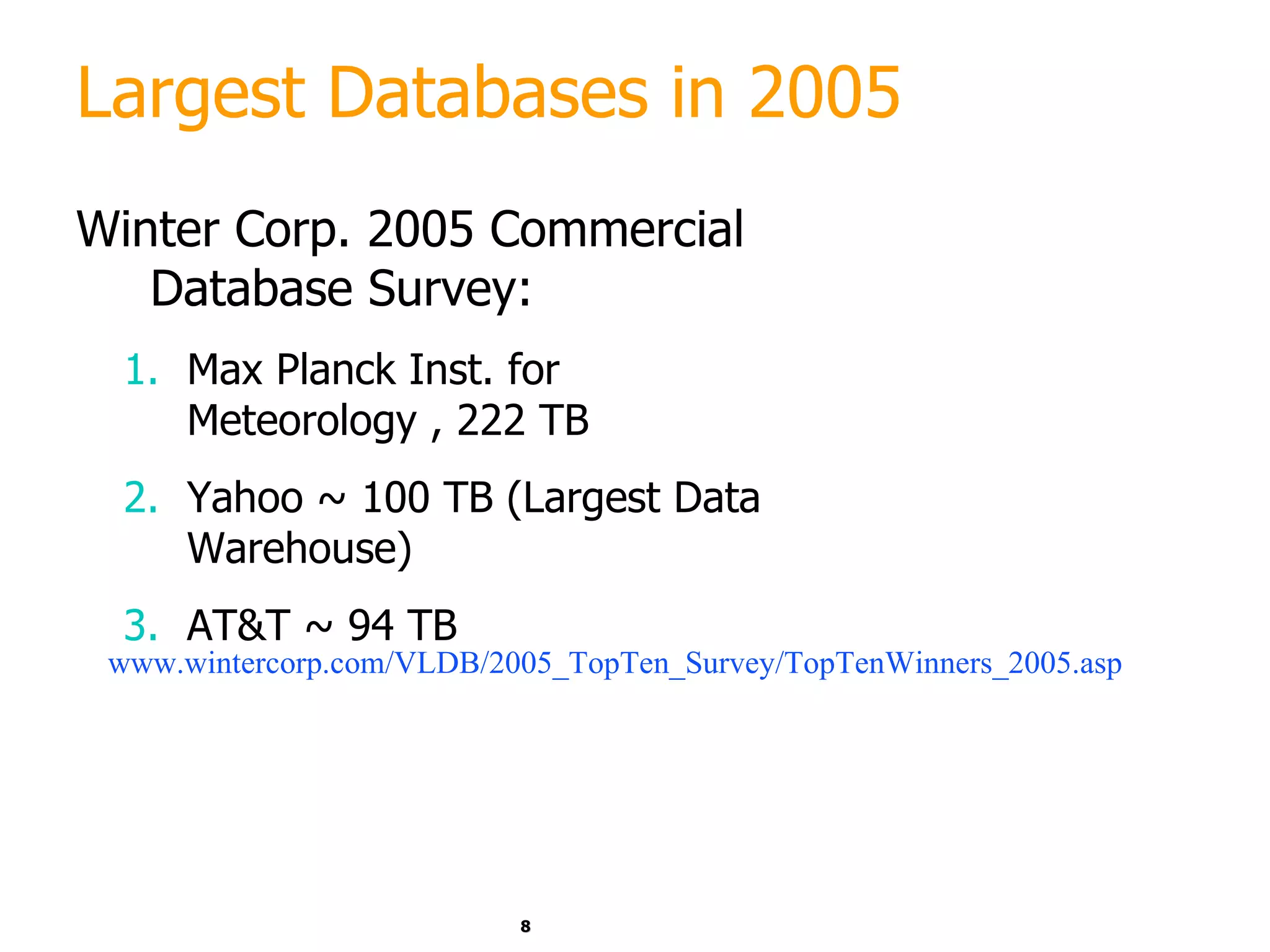 Largest Databases in 2005

Winter Corp. 2005 Commercial Database Survey:

1. Max Planck Inst. for Meteorology , 222 TB

2. Yahoo ~ 100 TB (Largest Data Warehouse)

3. AT&T ~ 94 TB

www.wintercorp.com/VLDB/2005_TopTen_Survey/TopTenWinners_2005.asp

8